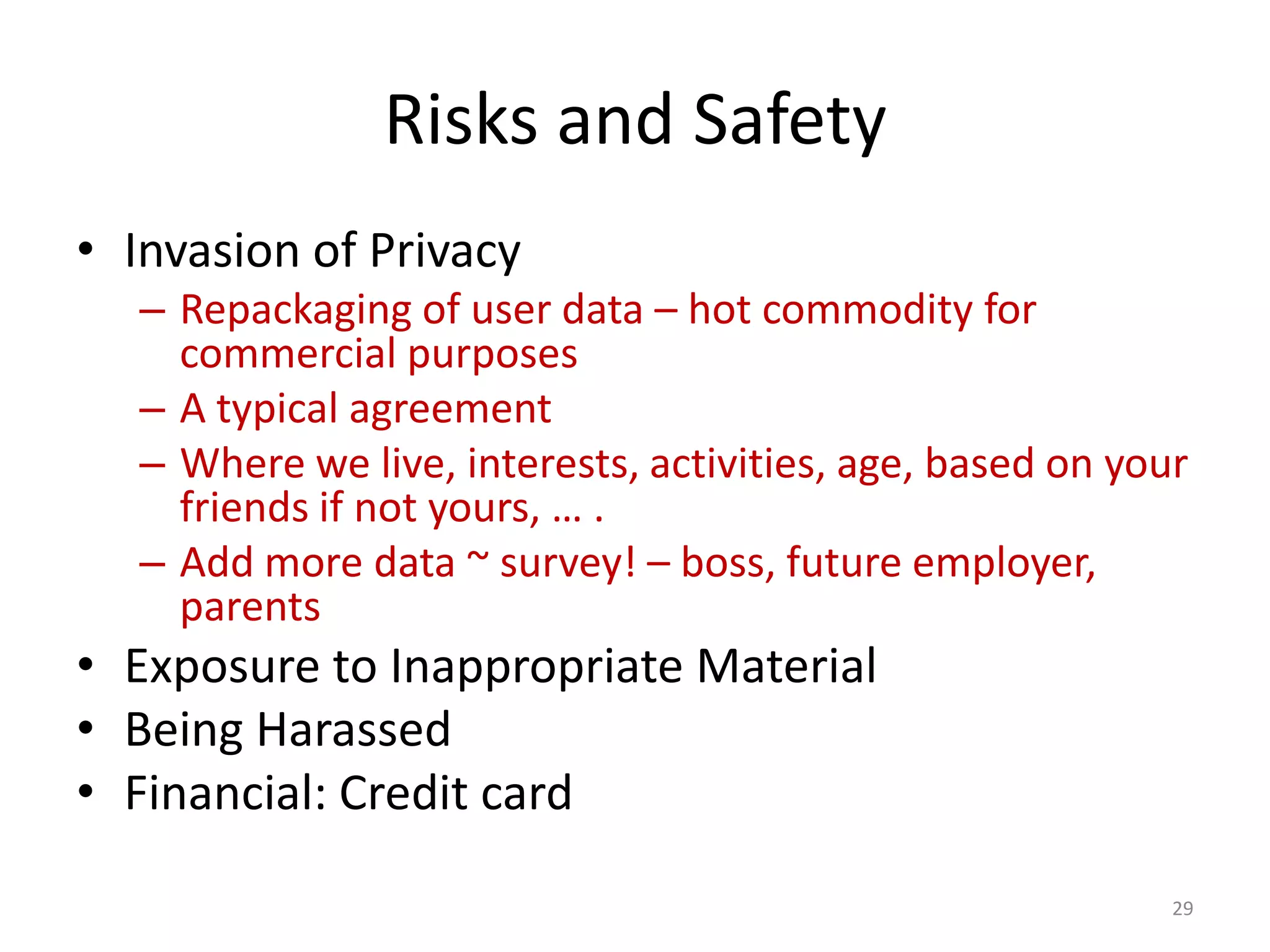 Risks and Safety

• Invasion of Privacy
  – Repackaging of user data – hot commodity for commercial purposes
  – A typical agreement
  – Where we live, interests, activities, age, based on your friends if not yours, … .
  – Add more data ~ survey! – boss, future employer, parents
• Exposure to Inappropriate Material
• Being Harassed
• Financial: Credit card

29